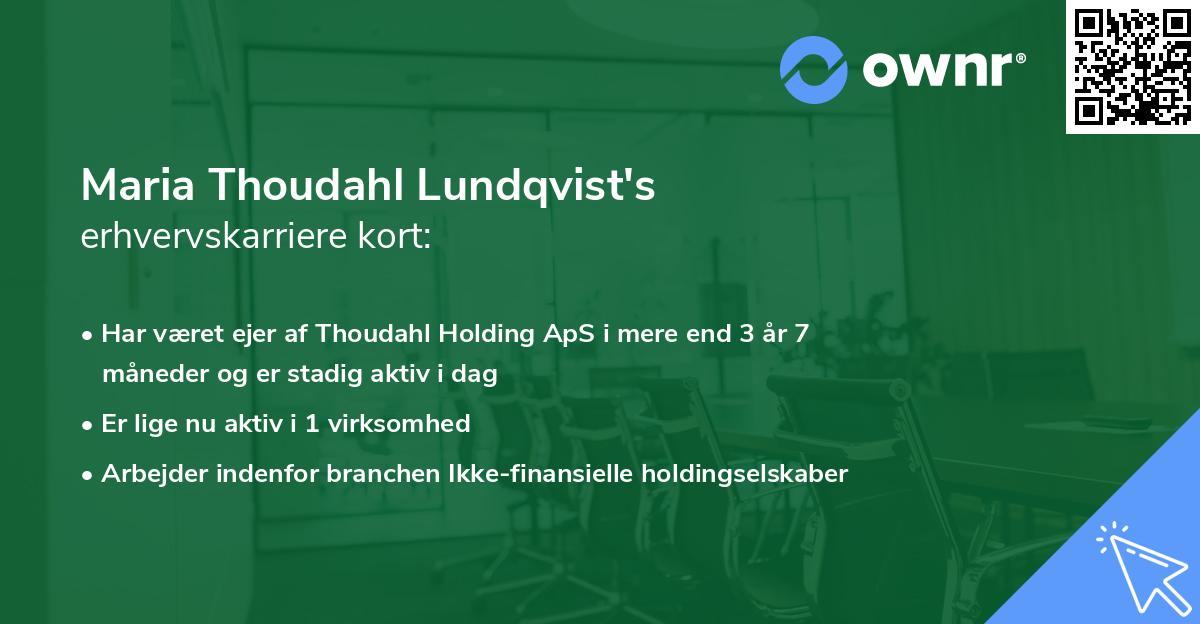 ownr®

Maria Thoudahl Lundqvist's erhvervskarriere kort:

• Har været ejer af Thoudahl Holding ApS i mere end 3 år 7 måneder og er stadig aktiv i dag
• Er lige nu aktiv i 1 virksomhed
• Arbejder indenfor branchen Ikke-finansielle holdingselskaber